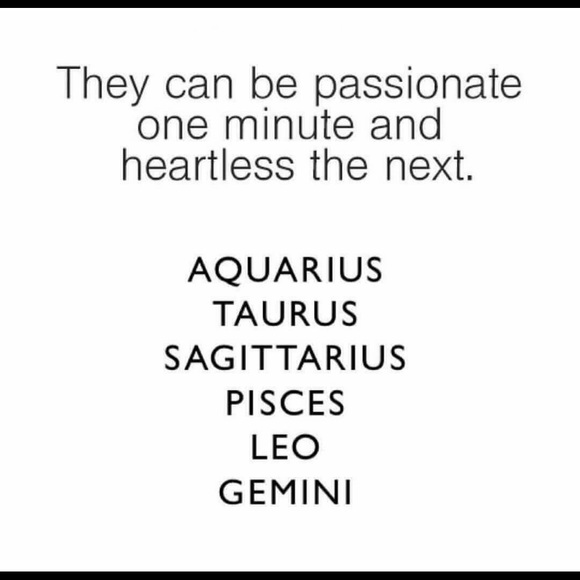 They can be passionate one minute and heartless the next.

AQUARIUS
TAURUS
SAGITTARIUS
PISCES
LEO
GEMINI